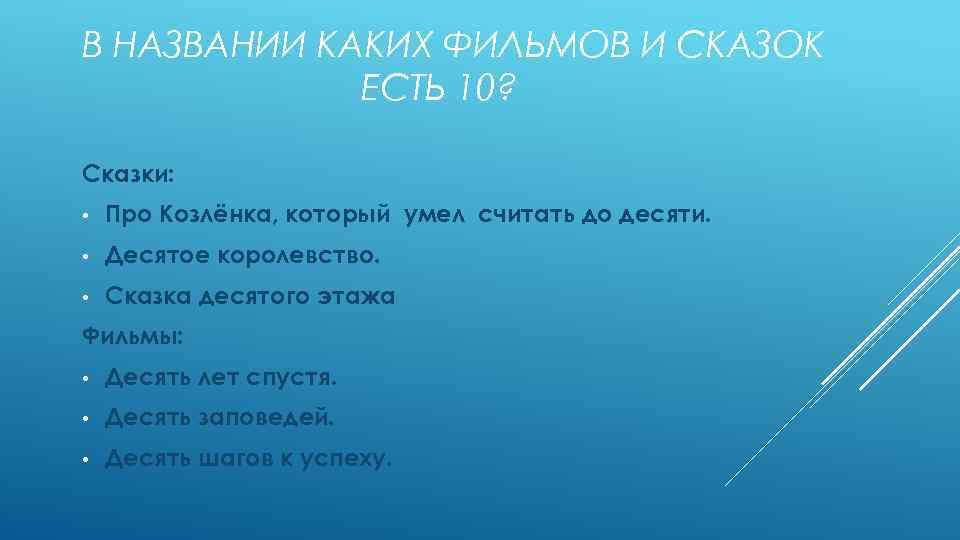 В НАЗВАНИИ КАКИХ ФИЛЬМОВ И СКАЗОК ЕСТЬ 10?

Сказки:

• Про Козлёнка, который умел считать до десяти.
• Десятое королевство.
• Сказка десятого этажа

Фильмы:

• Десять лет спустя.
• Десять заповедей.
• Десять шагов к успеху.